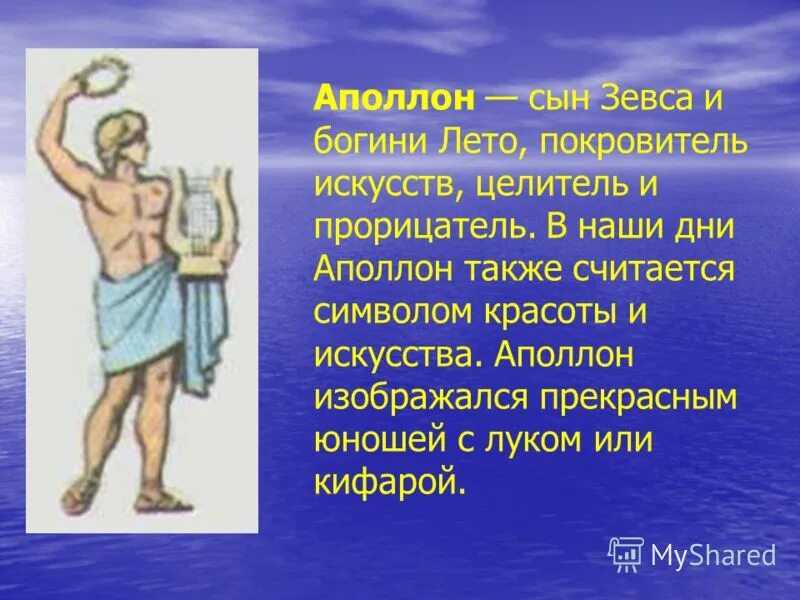 Аполлон — сын Зевса и богини Лето, покровитель искусств, целитель и прорицатель. В наши дни Аполлон также считается символом красоты и искусства. Аполлон изображался прекрасным юношей с луком или кифарой.

MyShared